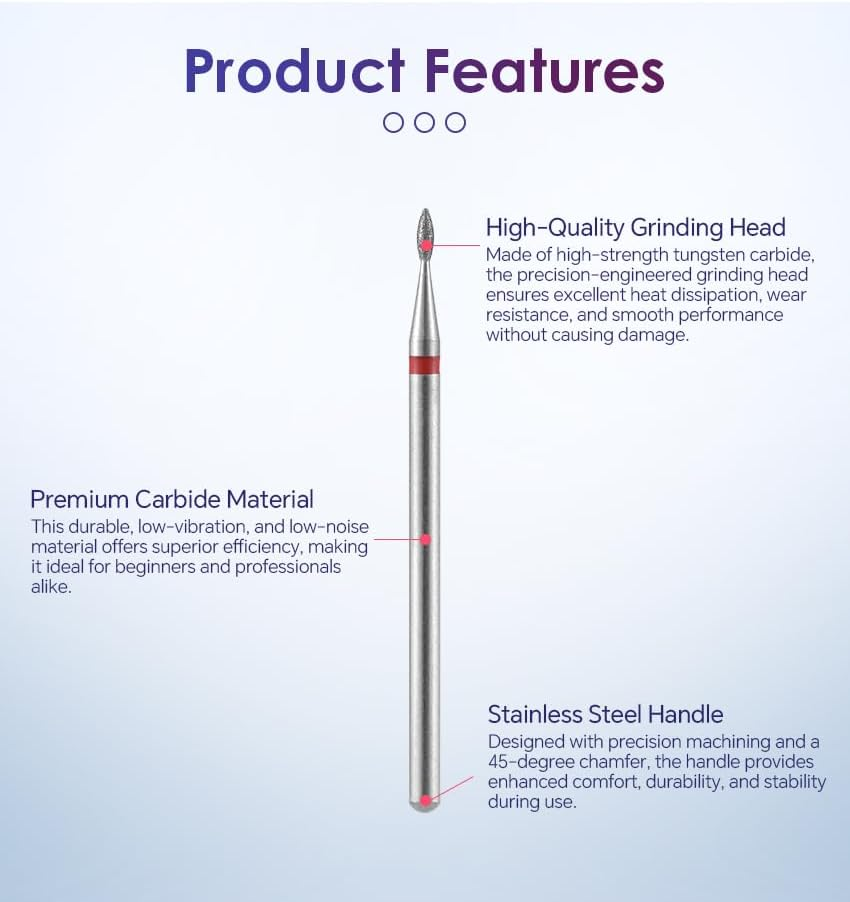 Product Features

High-Quality Grinding Head
Made of high-strength tungsten carbide, the precision-engineered grinding head ensures excellent heat dissipation, wear resistance, and smooth performance without causing damage.

Premium Carbide Material
This durable, low-vibration, and low-noise material offers superior efficiency, making it ideal for beginners and professionals alike.

Stainless Steel Handle
Designed with precision machining and a 45-degree chamfer, the handle provides enhanced comfort, durability, and stability during use.